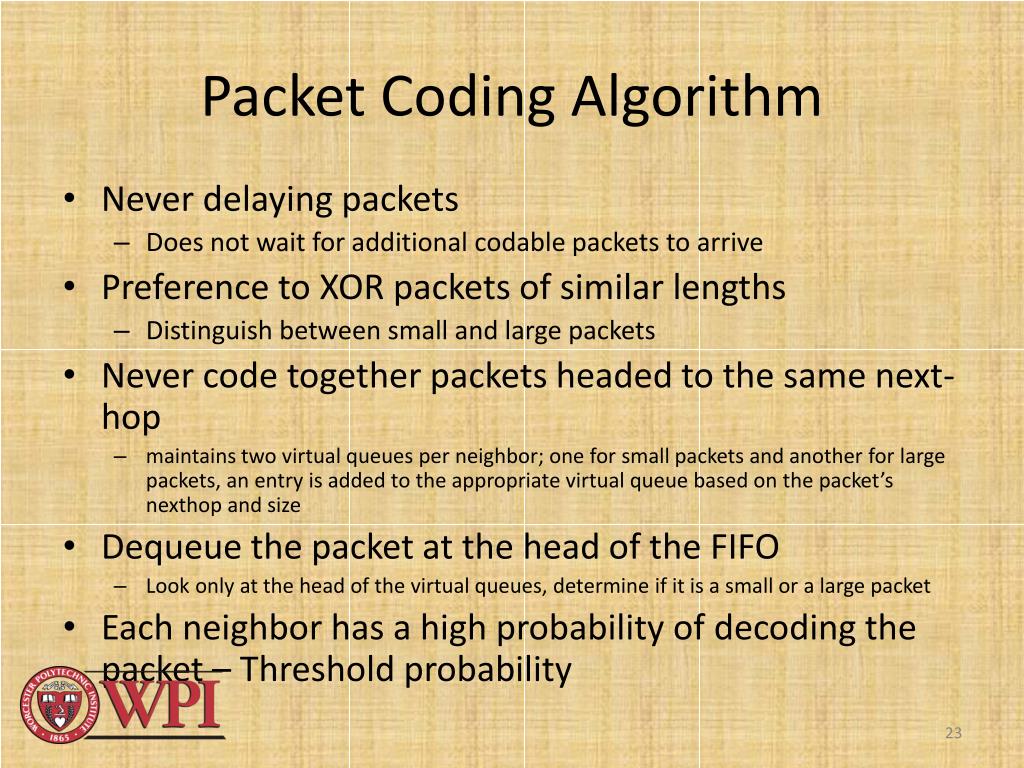 Packet Coding Algorithm

• Never delaying packets
– Does not wait for additional codable packets to arrive
• Preference to XOR packets of similar lengths
– Distinguish between small and large packets
• Never code together packets headed to the same next-hop
– maintains two virtual queues per neighbor; one for small packets and another for large packets, an entry is added to the appropriate virtual queue based on the packet's nexthop and size
• Dequeue the packet at the head of the FIFO
– Look only at the head of the virtual queues, determine if it is a small or a large packet
• Each neighbor has a high probability of decoding the packet – Threshold probability

WORCESTER POLYTECHNIC INSTITUTE 1865
WPI

23